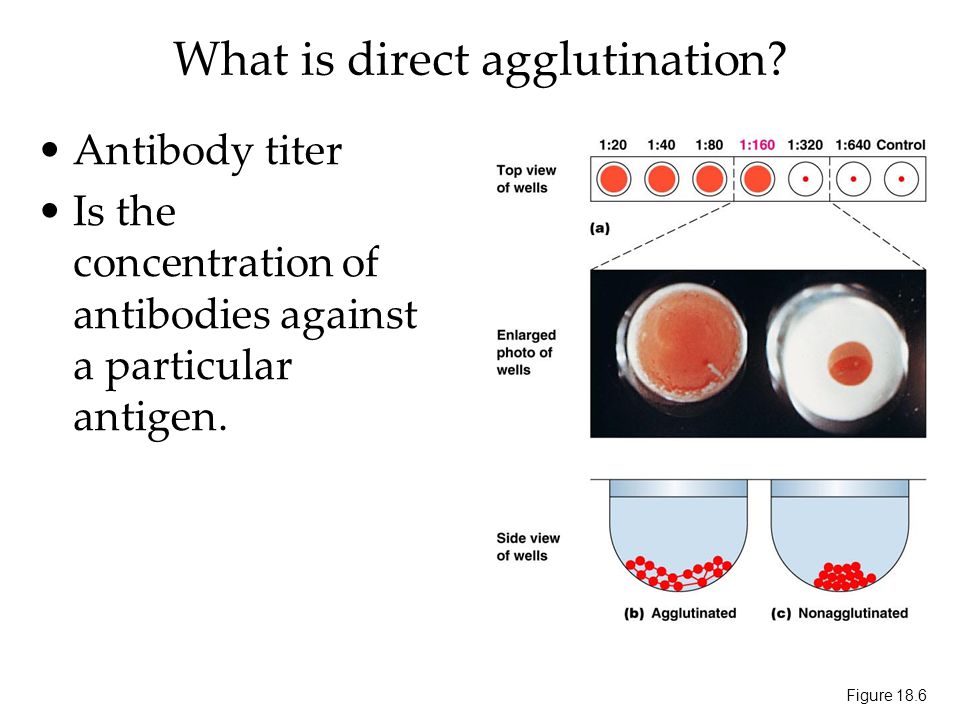 What is direct agglutination?

• Antibody titer
• Is the concentration of antibodies against a particular antigen.

1:20 1:40 1:80 1:160 1:320 1:640 Control

Top view of wells

(a)

Enlarged photo of wells

Side view of wells

(b) Agglutinated (c) Nonagglutinated

Figure 18.6